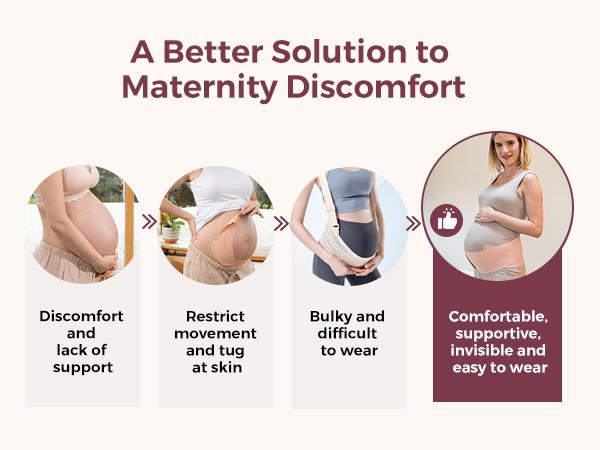 A Better Solution to Maternity Discomfort

Discomfort and lack of support

Restrict movement and tug at skin

Bulky and difficult to wear

Comfortable, supportive, invisible and easy to wear